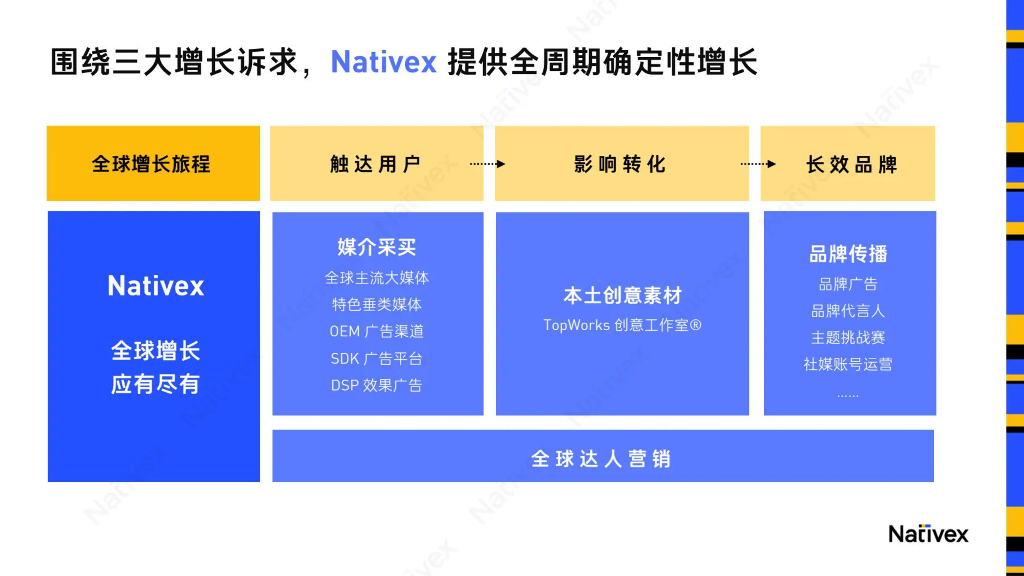 围绕三大增长诉求，Nativex 提供全周期确定性增长

全球增长旅程

触达用户 影响转化 长效品牌

Nativex

全球增长
应有尽有

媒介采买
全球主流大媒体
特色垂类媒体
OEM 广告渠道
SDK 广告平台
DSP 效果广告

本土创意素材
TopWorks 创意工作室®

品牌传播
品牌广告
品牌代言人
主题挑战赛
社媒账号运营
……

全球达人营销

Nativex